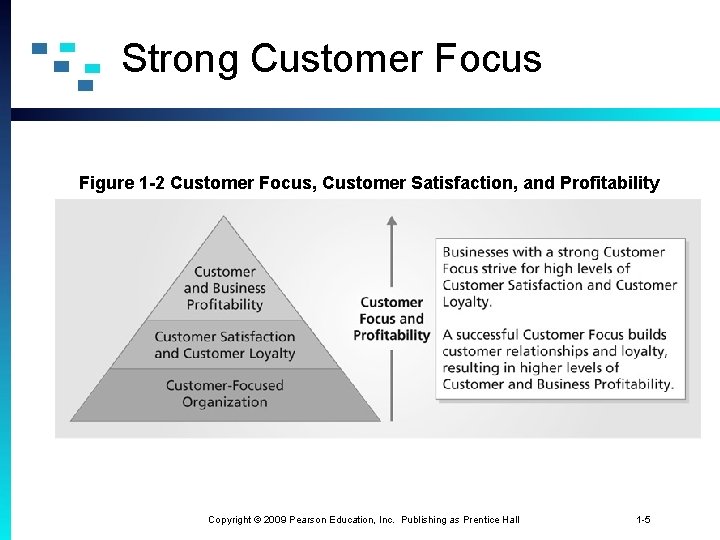 Strong Customer Focus

Figure 1-2 Customer Focus, Customer Satisfaction, and Profitability

Customer and Business Profitability

Customer Satisfaction and Customer Loyalty

Customer-Focused Organization

Customer Focus and Profitability

Businesses with a strong Customer Focus strive for high levels of Customer Satisfaction and Customer Loyalty.

A successful Customer Focus builds customer relationships and loyalty, resulting in higher levels of Customer and Business Profitability.

Copyright © 2009 Pearson Education, Inc. Publishing as Prentice Hall

1-5